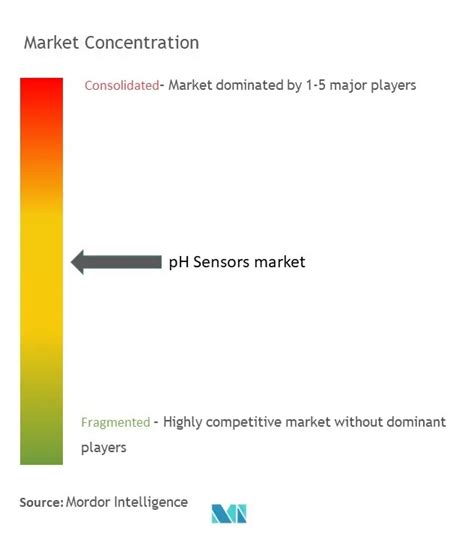 Market Concentration

Consolidated- Market dominated by 1-5 major players

pH Sensors market

Fragmented - Highly competitive market without dominant players

Source: Mordor Intelligence